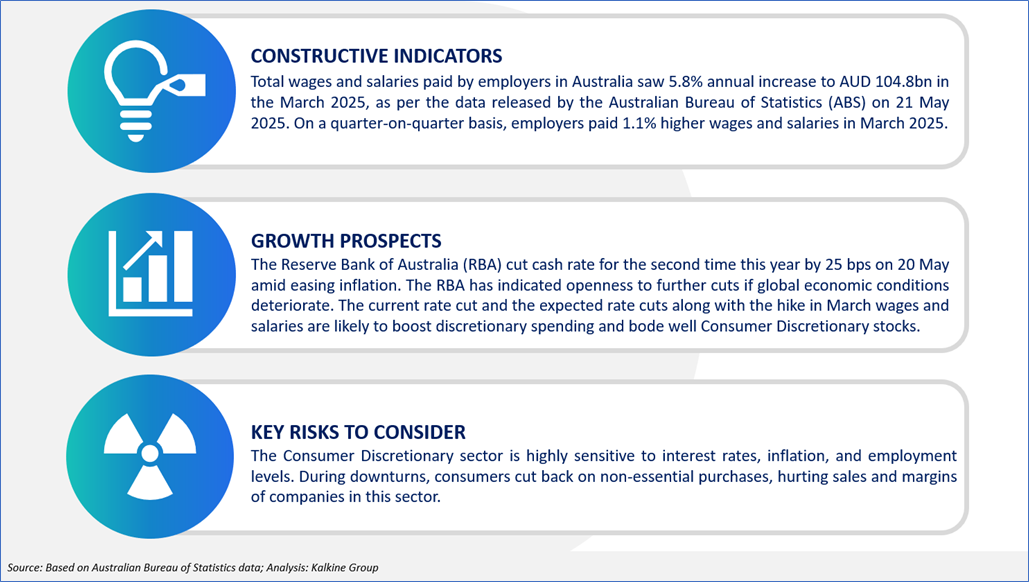 CONSTRUCTIVE INDICATORS

Total wages and salaries paid by employers in Australia saw 5.8% annual increase to AUD 104.8bn in the March 2025, as per the data released by the Australian Bureau of Statistics (ABS) on 21 May 2025. On a quarter-on-quarter basis, employers paid 1.1% higher wages and salaries in March 2025.

GROWTH PROSPECTS

The Reserve Bank of Australia (RBA) cut cash rate for the second time this year by 25 bps on 20 May amid easing inflation. The RBA has indicated openness to further cuts if global economic conditions deteriorate. The current rate cut and the expected rate cuts along with the hike in March wages and salaries are likely to boost discretionary spending and bode well Consumer Discretionary stocks.

KEY RISKS TO CONSIDER

The Consumer Discretionary sector is highly sensitive to interest rates, inflation, and employment levels. During downturns, consumers cut back on non-essential purchases, hurting sales and margins of companies in this sector.

Source: Based on Australian Bureau of Statistics data; Analysis: Kalkine Group